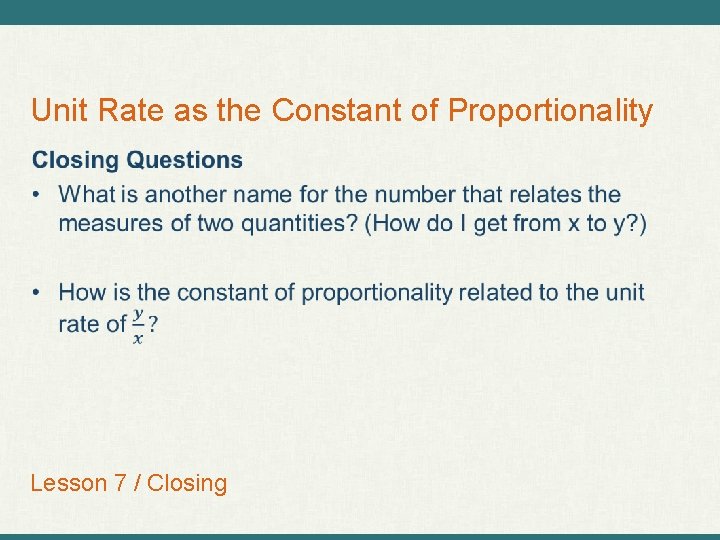 Unit Rate as the Constant of Proportionality

Closing Questions

• What is another name for the number that relates the measures of two quantities? (How do I get from x to y?)

• How is the constant of proportionality related to the unit rate of $\frac{y}{x}$?

Lesson 7 / Closing